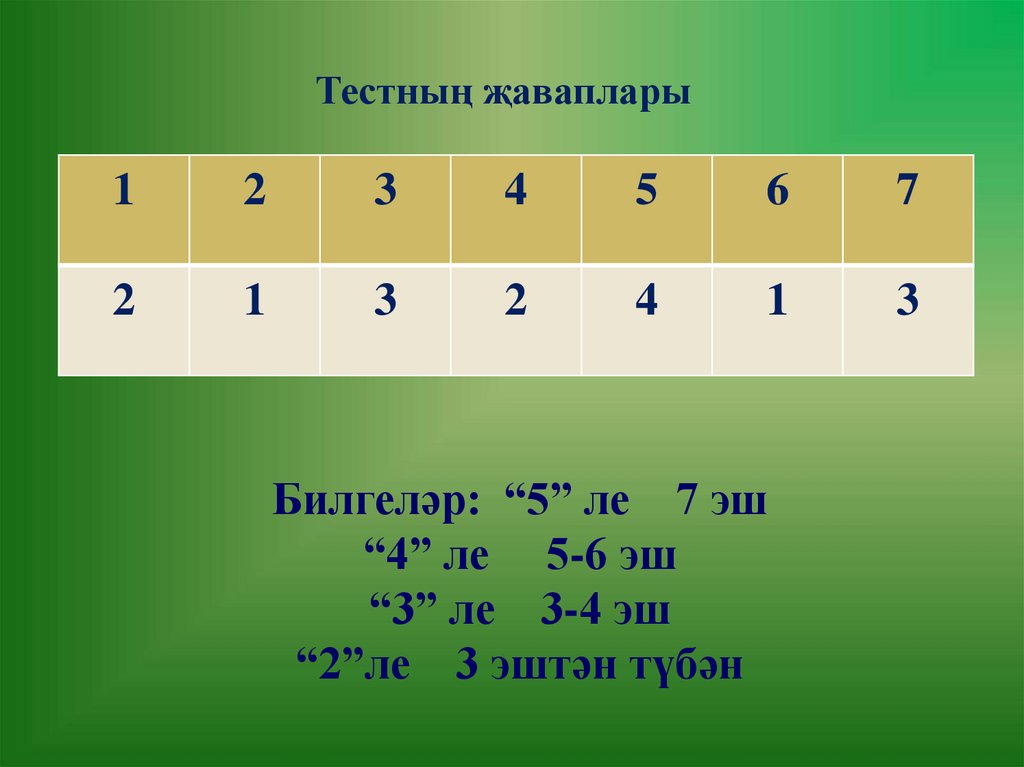 Тестның җаваплары

| 1 | 2 | 3 | 4 | 5 | 6 | 7 |
|---|---|---|---|---|---|---|
| 2 | 1 | 3 | 2 | 4 | 1 | 3 |

Билгеләр: “5” ле 7 эш
“4” ле 5-6 эш
“3” ле 3-4 эш
“2”ле 3 эштән түбән